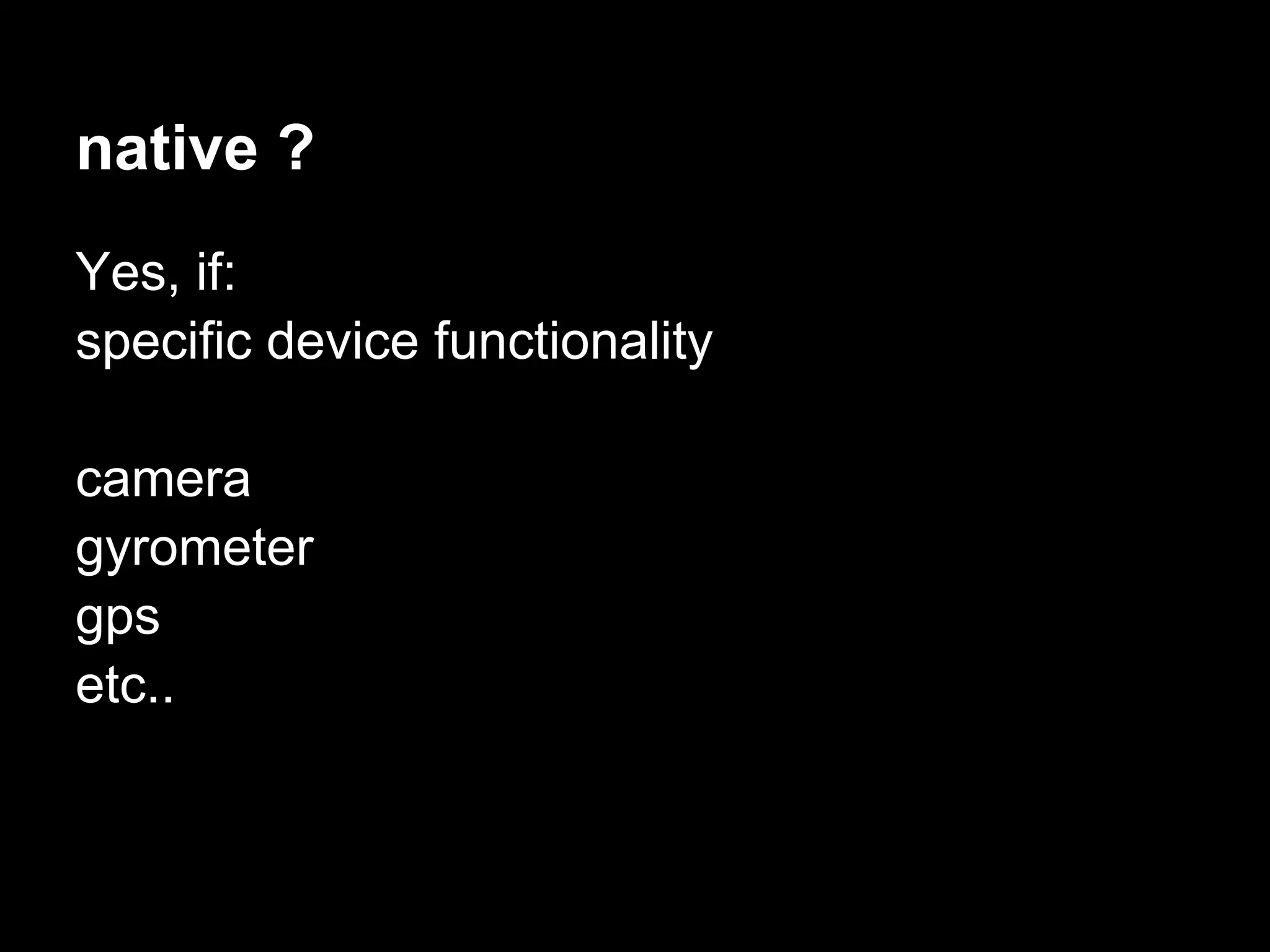 native ?

Yes, if:
specific device functionality

camera
gyrometer
gps
etc..